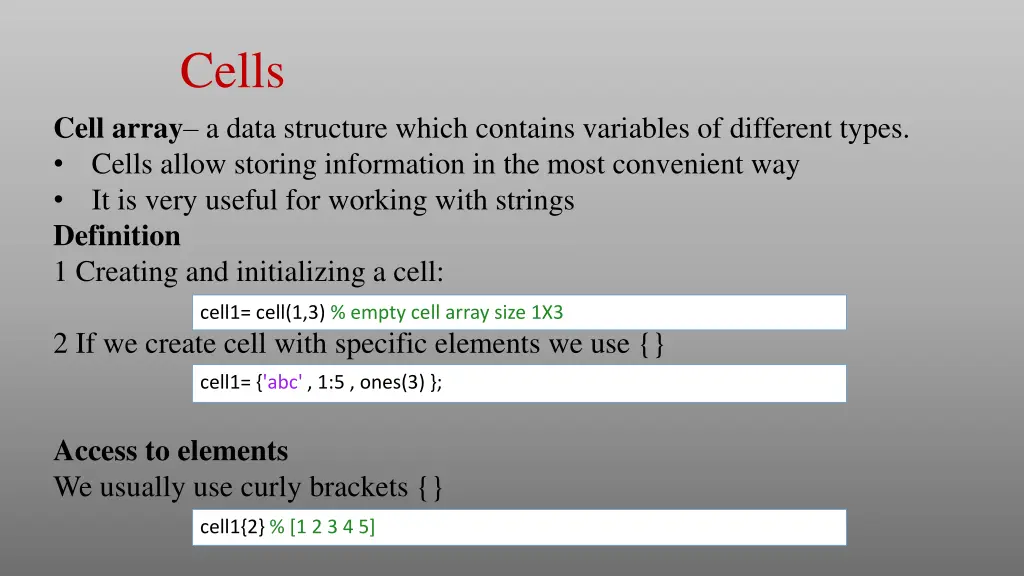 Cells

Cell array– a data structure which contains variables of different types.
• Cells allow storing information in the most convenient way
• It is very useful for working with strings

Definition

1 Creating and initializing a cell:

cell1= cell(1,3) % empty cell array size 1X3

2 If we create cell with specific elements we use {}

cell1= {'abc' , 1:5 , ones(3) };

Access to elements

We usually use curly brackets {}

cell1{2} % [1 2 3 4 5]